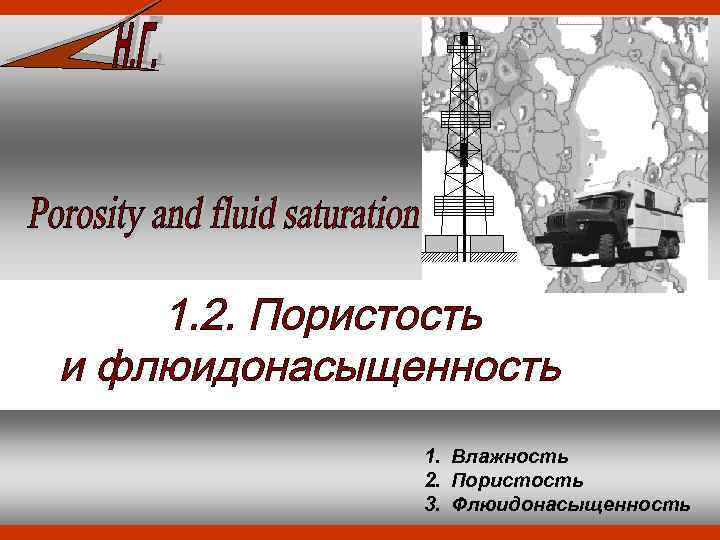 Н.Г.

Porosity and fluid saturation

1.2. Пористость и флюидонасыщенность

1. Влажность
2. Пористость
3. Флюидонасыщенность